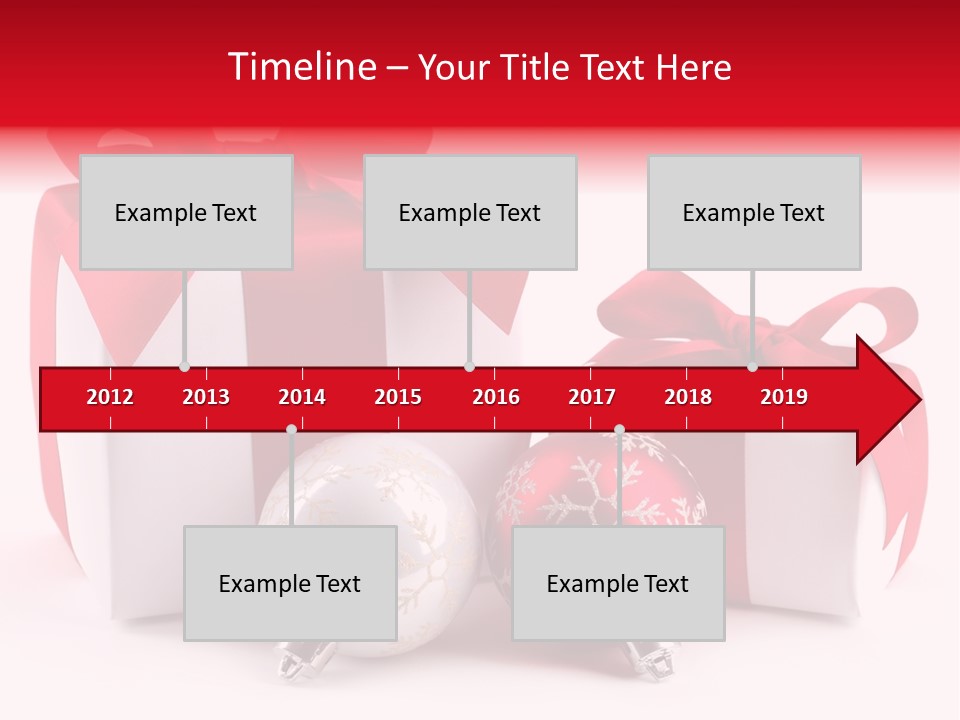 Timeline – Your Title Text Here

Example Text

Example Text

Example Text

2012 2013 2014 2015 2016 2017 2018 2019

Example Text

Example Text